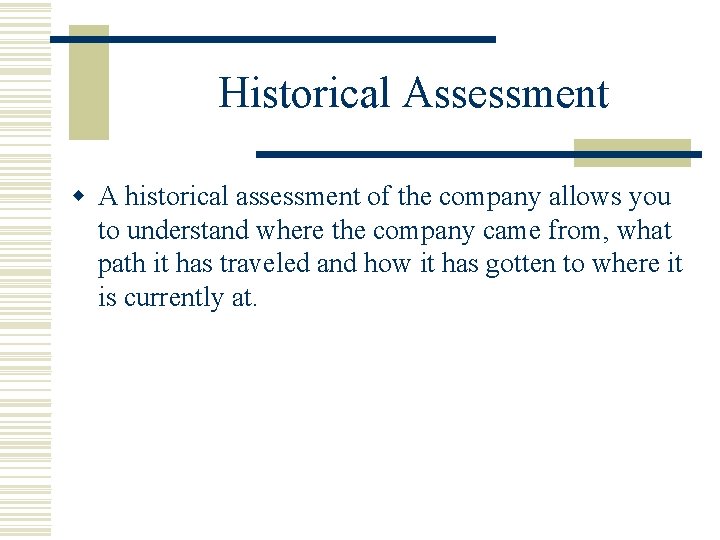 Historical Assessment

- A historical assessment of the company allows you to understand where the company came from, what path it has traveled and how it has gotten to where it is currently at.